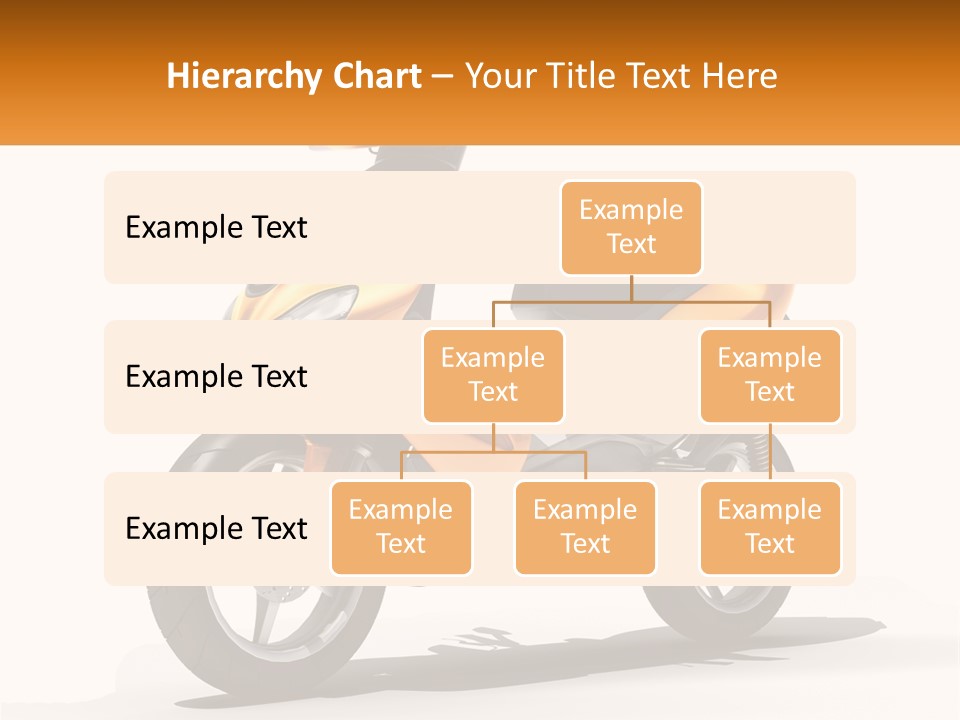 Hierarchy Chart – Your Title Text Here

Example Text

Example Text

Example Text

Example Text

Example Text

Example Text

Example Text

Example Text

Example Text